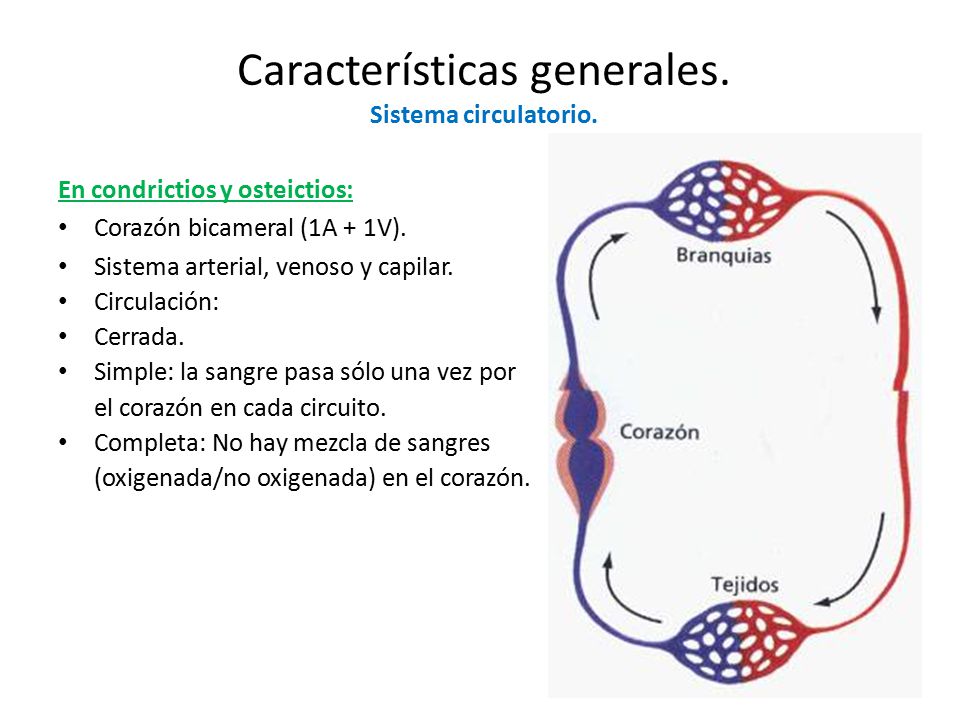 Características generales.
Sistema circulatorio.

En condrictios y osteictios:
• Corazón bicameral (1A + 1V).
• Sistema arterial, venoso y capilar.
• Circulación:
• Cerrada.
• Simple: la sangre pasa sólo una vez por el corazón en cada circuito.
• Completa: No hay mezcla de sangres (oxigenada/no oxigenada) en el corazón.

Branquias
Corazón
Tejidos